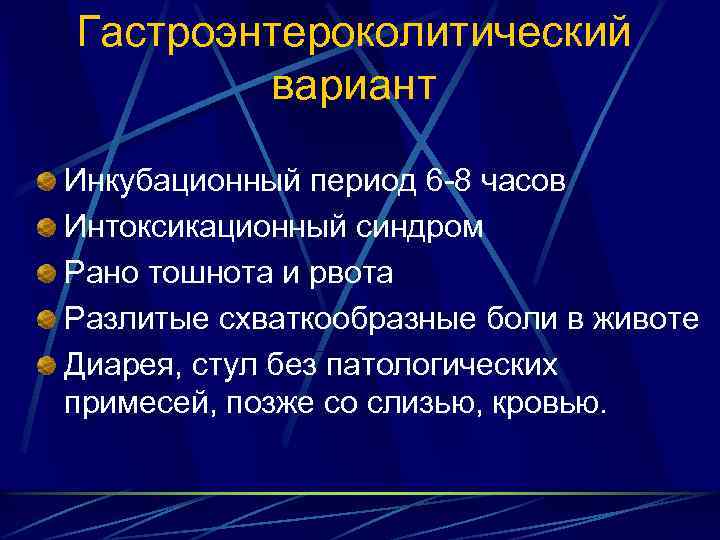 Гастроэнтероколитический вариант

Инкубационный период 6-8 часов
Интоксикационный синдром
Рано тошнота и рвота
Разлитые схваткообразные боли в животе
Диарея, стул без патологических примесей, позже со слизью, кровью.